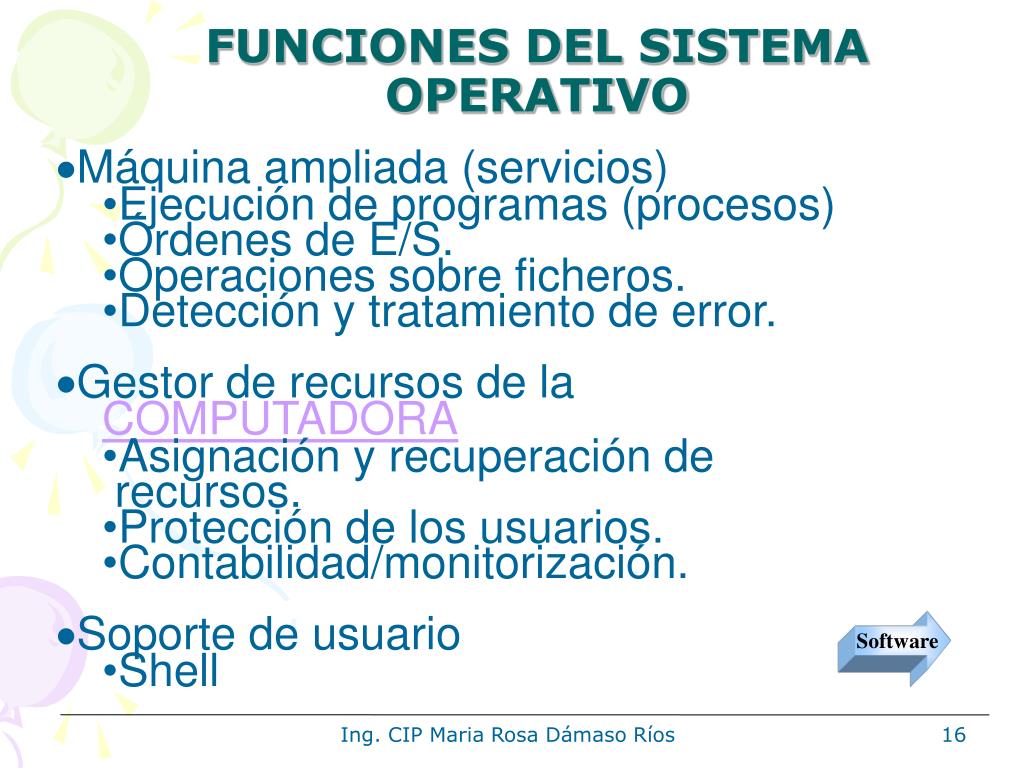 FUNCIONES DEL SISTEMA OPERATIVO

•Máquina ampliada (servicios)
•Ejecución de programas (procesos)
•Órdenes de E/S.
•Operaciones sobre ficheros.
•Detección y tratamiento de error.

•Gestor de recursos de la COMPUTADORA
•Asignación y recuperación de recursos.
•Protección de los usuarios.
•Contabilidad/monitorización.

•Soporte de usuario
•Shell

Software

Ing. CIP Maria Rosa Dámaso Ríos

16